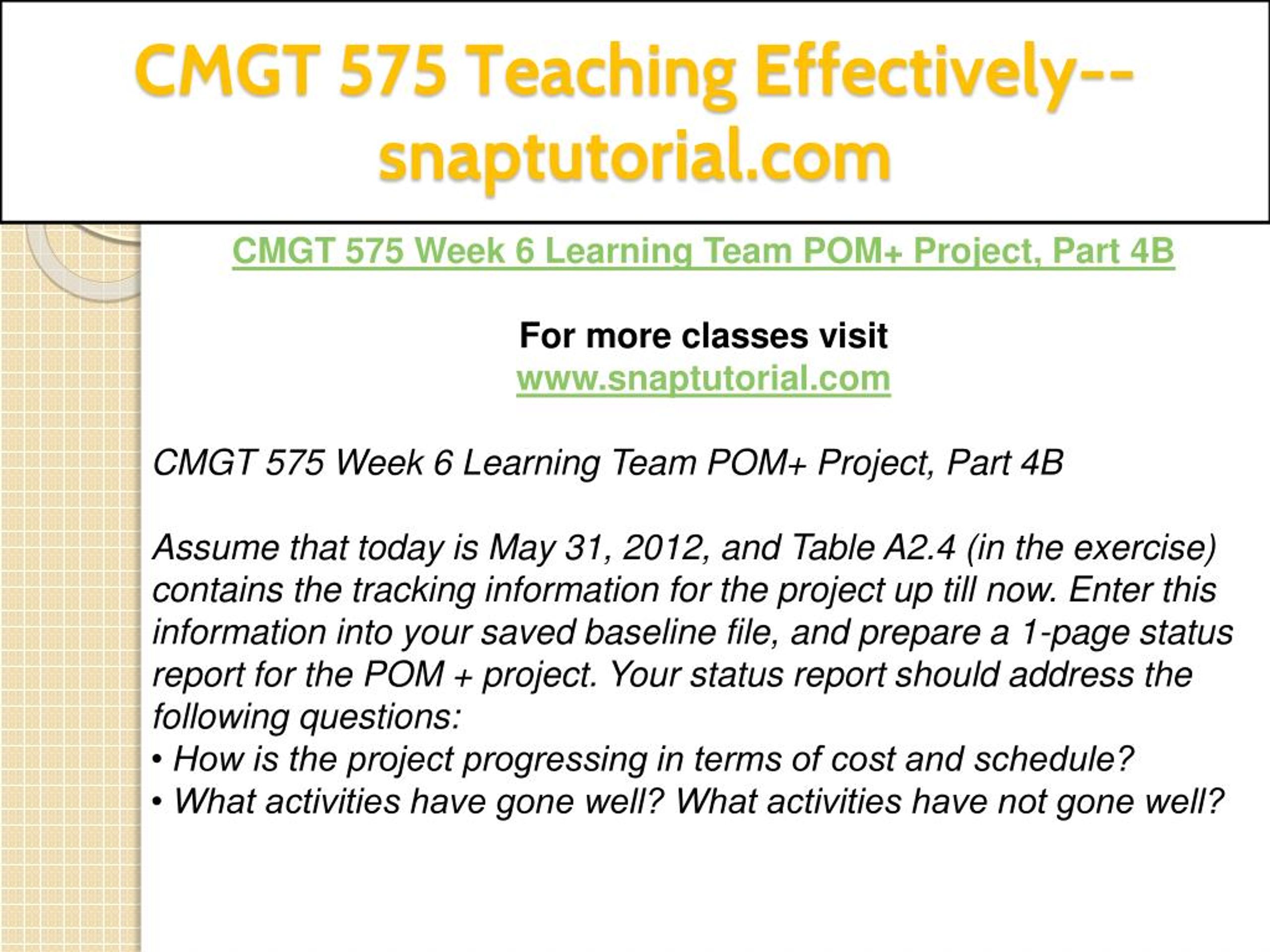 CMGT 575 Teaching Effectively--snaptutorial.com

CMGT 575 Week 6 Learning Team POM+ Project, Part 4B

For more classes visit
www.snaptutorial.com

CMGT 575 Week 6 Learning Team POM+ Project, Part 4B

Assume that today is May 31, 2012, and Table A2.4 (in the exercise) contains the tracking information for the project up till now. Enter this information into your saved baseline file, and prepare a 1-page status report for the POM + project. Your status report should address the following questions:
• How is the project progressing in terms of cost and schedule?
• What activities have gone well? What activities have not gone well?